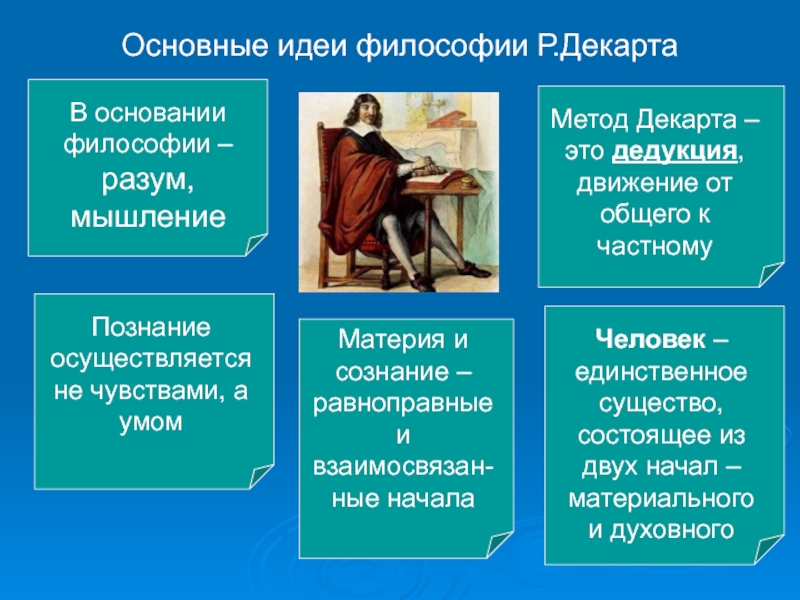 Основные идеи философии Р.Декарта

В основании философии – разум, мышление

Метод Декарта – это дедукция, движение от общего к частному

Познание осуществляется не чувствами, а умом

Материя и сознание – равноправные и взаимосвязанные начала

Человек – единственное существо, состоящее из двух начал – материального и духовного